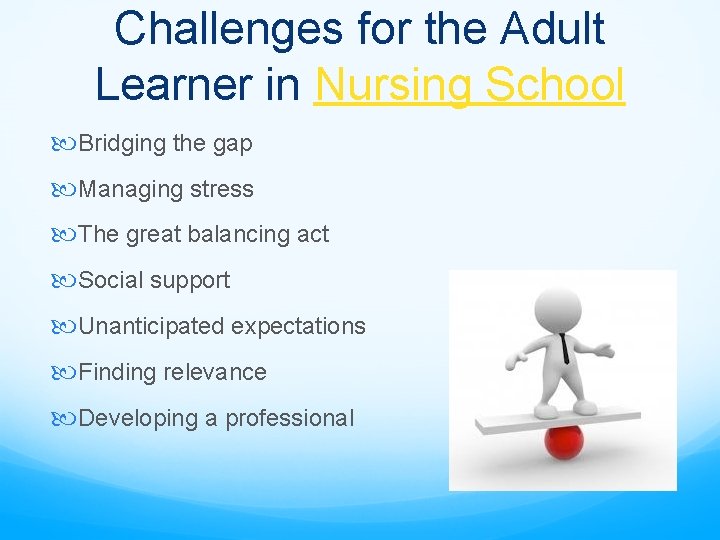 Challenges for the Adult Learner in Nursing School

Bridging the gap

Managing stress

The great balancing act

Social support

Unanticipated expectations

Finding relevance

Developing a professional